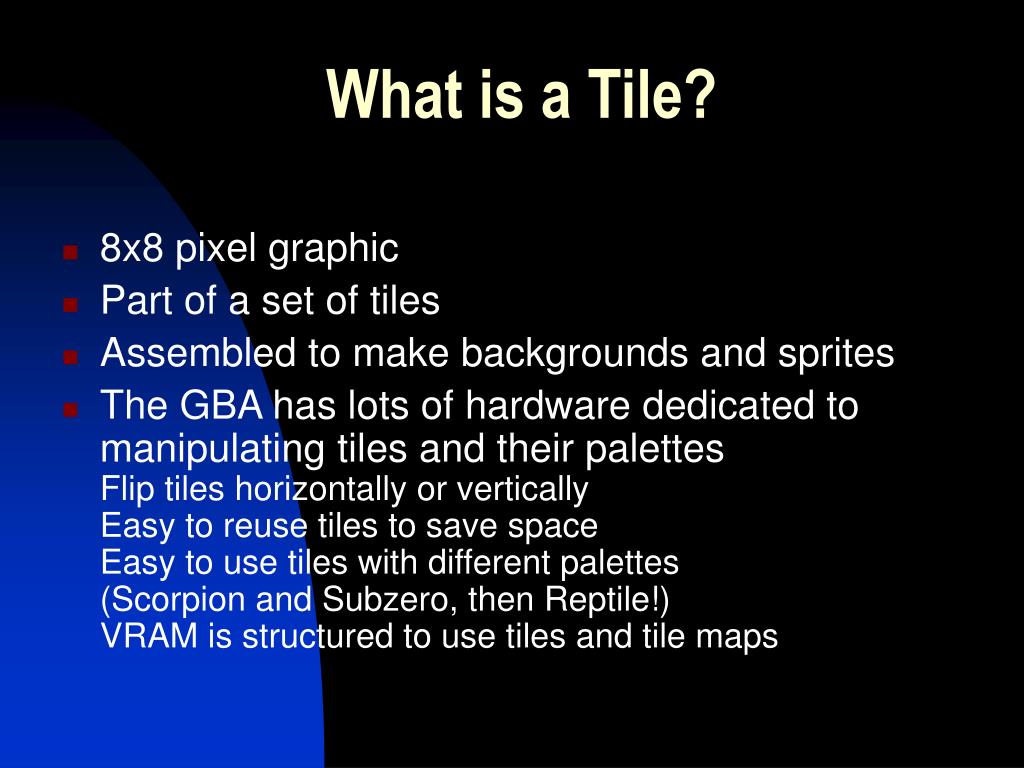 What is a Tile?

- 8x8 pixel graphic
- Part of a set of tiles
- Assembled to make backgrounds and sprites
- The GBA has lots of hardware dedicated to manipulating tiles and their palettes
Flip tiles horizontally or vertically
Easy to reuse tiles to save space
Easy to use tiles with different palettes (Scorpion and Subzero, then Reptile!)
VRAM is structured to use tiles and tile maps